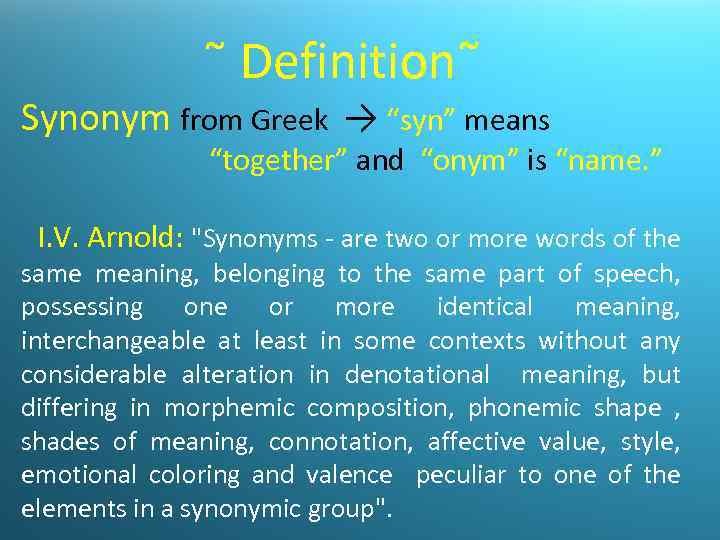 ~ Definition~

Synonym from Greek → “syn” means “together” and “onym” is “name.”

I.V. Arnold: "Synonyms - are two or more words of the same meaning, belonging to the same part of speech, possessing one or more identical meaning, interchangeable at least in some contexts without any considerable alteration in denotational meaning, but differing in morphemic composition, phonemic shape , shades of meaning, connotation, affective value, style, emotional coloring and valence peculiar to one of the elements in a synonymic group".